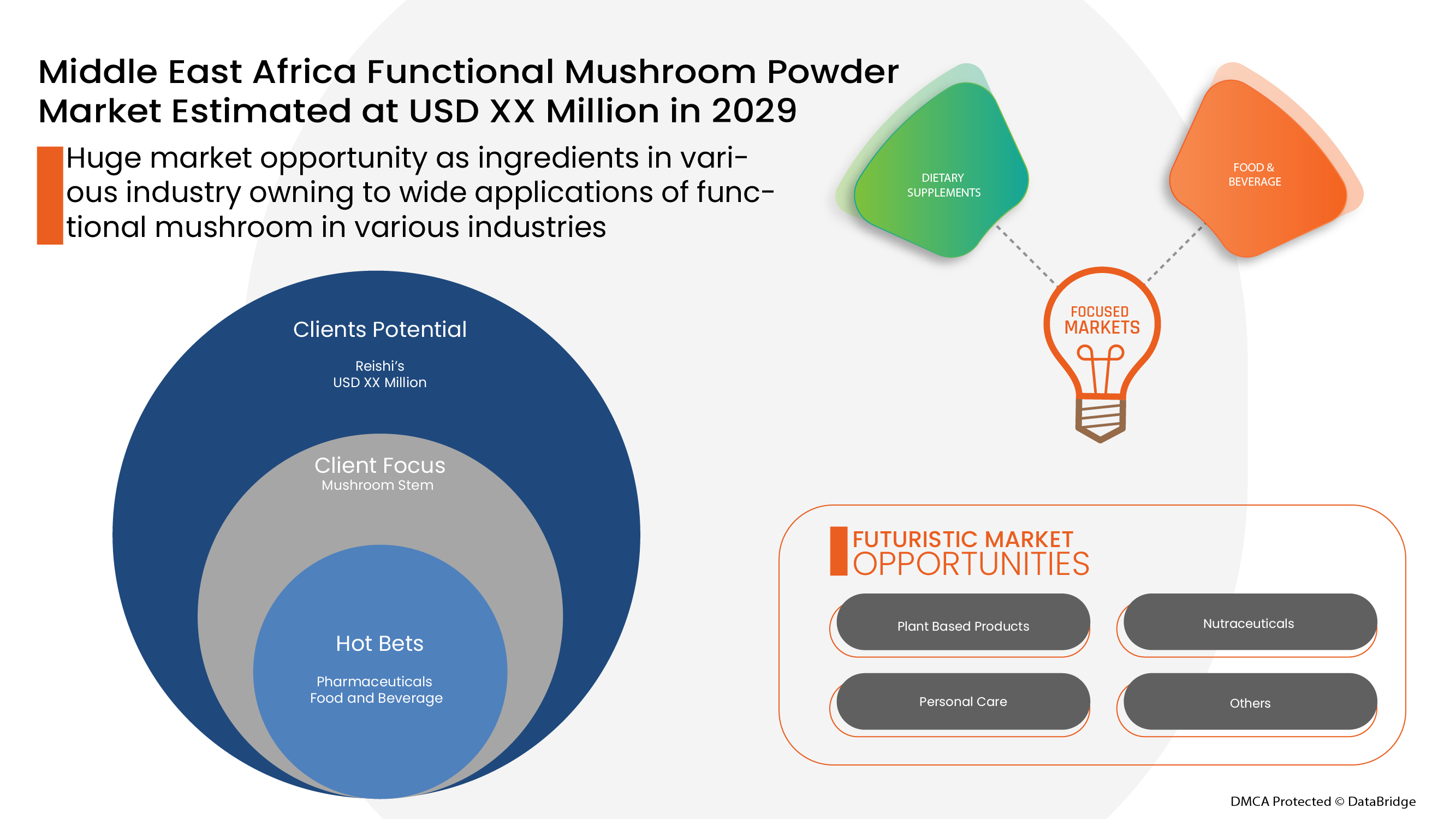 Middle East Africa Functional Mushroom Powder Market Estimated at USD XX Million in 2029

Huge market opportunity as ingredients in various industry owning to wide applications of functional mushroom in various industries

DIETARY SUPPLEMENTS

FOOD & BEVERAGE

FOCUSED MARKETS

Clients Potential

Reishi's
USD XX Million

Client Focus
Mushroom Stem

Hot Bets

Pharmaceuticals
Food and Beverage

FUTURISTIC MARKET OPPORTUNITIES

Plant Based Products

Nutraceuticals

Personal Care

Others

DMCA Protected © DataBridge